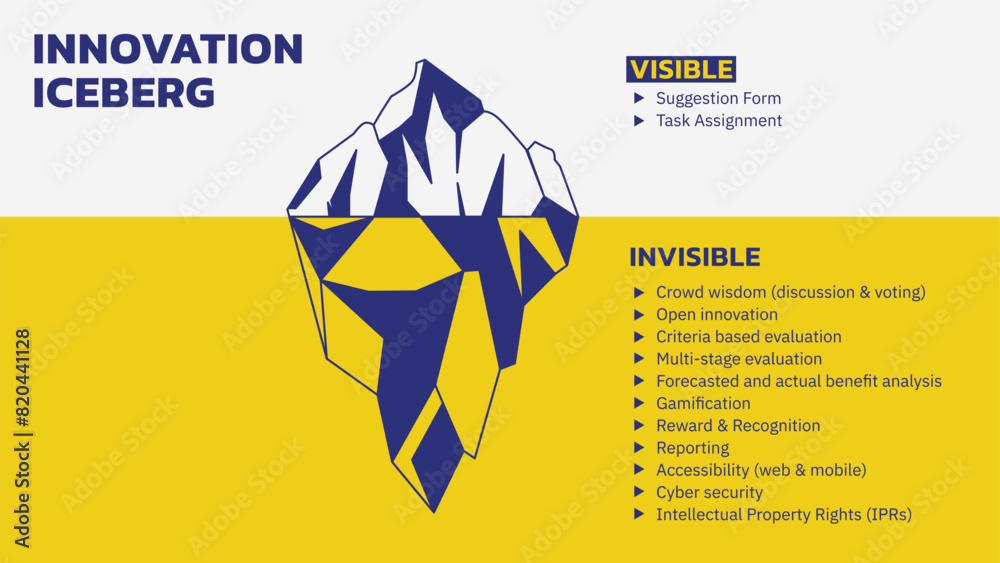 INNOVATION ICEBERG

VISIBLE
▶ Suggestion Form
▶ Task Assignment

INVISIBLE
▶ Crowd wisdom (discussion & voting)
▶ Open innovation
▶ Criteria based evaluation
▶ Multi-stage evaluation
▶ Forecasted and actual benefit analysis
▶ Gamification
▶ Reward & Recognition
▶ Reporting
▶ Accessibility (web & mobile)
▶ Cyber security
▶ Intellectual Property Rights (IPRs)

Adobe Stock | #820441128